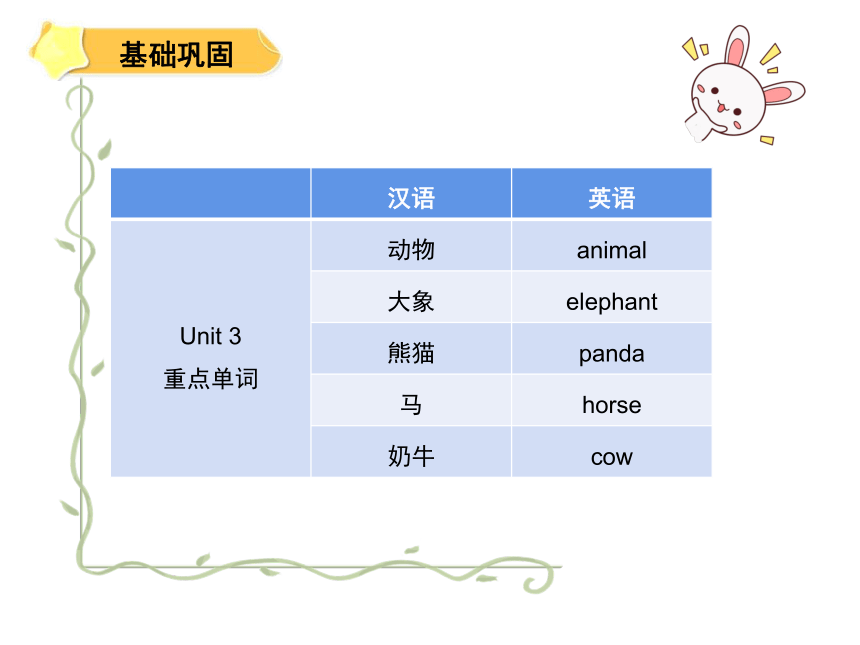 基础巩固

| | 汉语 | 英语 |
|---|---|---|
| Unit 3 重点单词 | 动物 | animal |
| | 大象 | elephant |
| | 熊猫 | panda |
| | 马 | horse |
| | 奶牛 | cow |